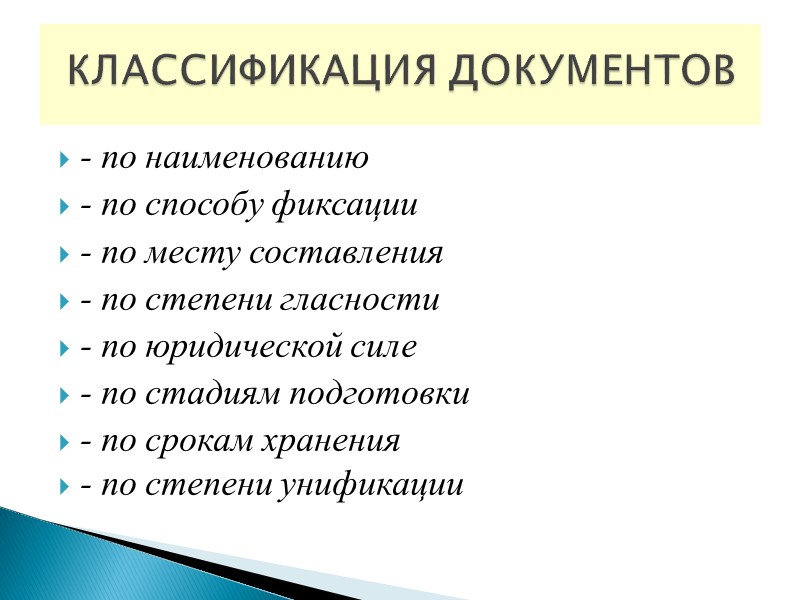 КЛАССИФИКАЦИЯ ДОКУМЕНТОВ

- по наименованию
- по способу фиксации
- по месту составления
- по степени гласности
- по юридической силе
- по стадиям подготовки
- по срокам хранения
- по степени унификации